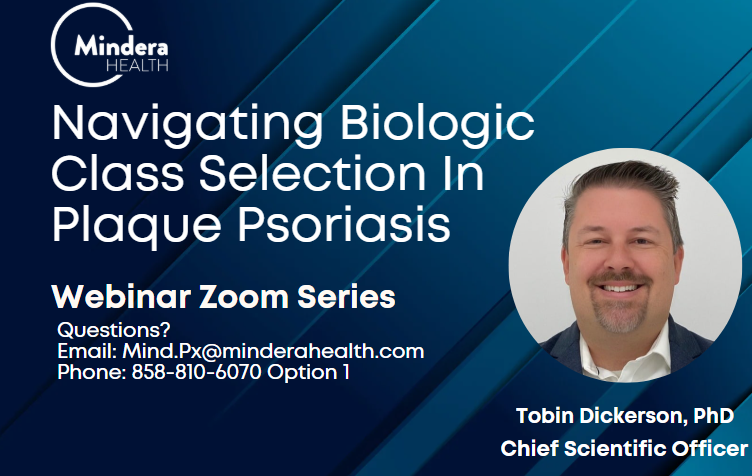 Mindera HEALTH

Navigating Biologic Class Selection In Plaque Psoriasis

Webinar Zoom Series

Questions?
Email: Mind.Px@minderahealth.com
Phone: 858-810-6070 Option 1

Tobin Dickerson, PhD
Chief Scientific Officer